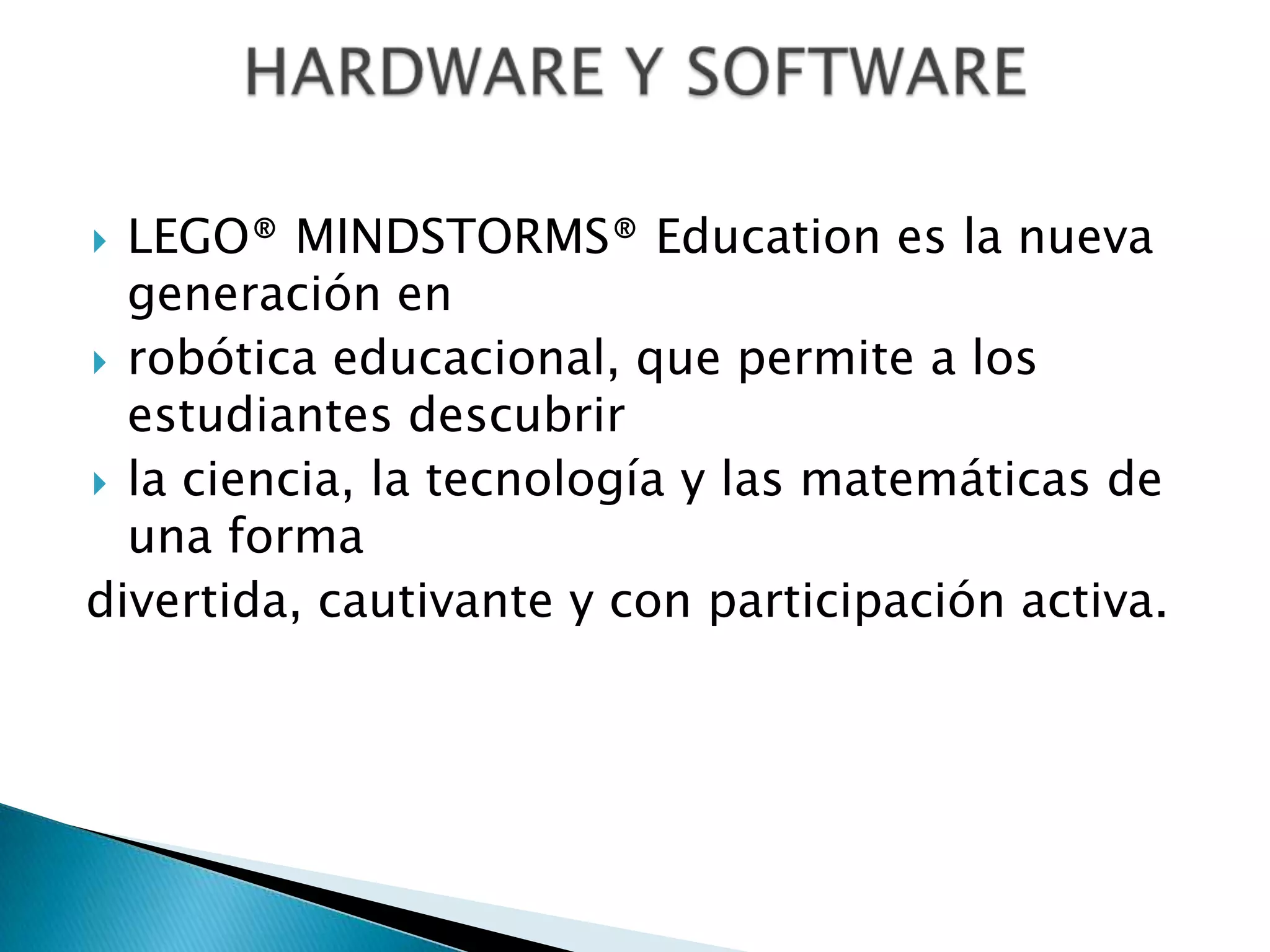 HARDWARE Y SOFTWARE

LEGO® MINDSTORMS® Education es la nueva generación en

robótica educacional, que permite a los estudiantes descubrir

la ciencia, la tecnología y las matemáticas de una forma

divertida, cautivante y con participación activa.